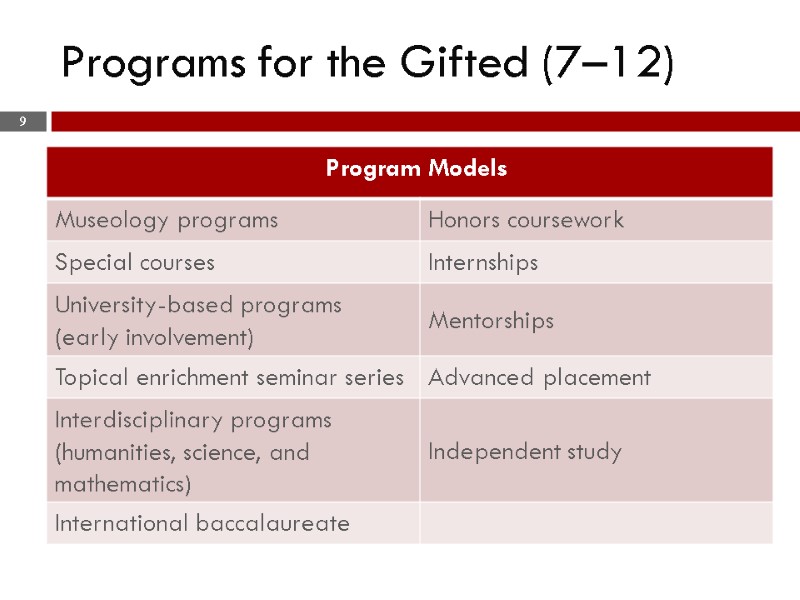 Programs for the Gifted (7–12)

9

| Program Models | |
|---|---|
| Museology programs | Honors coursework |
| Special courses | Internships |
| University-based programs (early involvement) | Mentorships |
| Topical enrichment seminar series | Advanced placement |
| Interdisciplinary programs (humanities, science, and mathematics) | Independent study |
| International baccalaureate | |